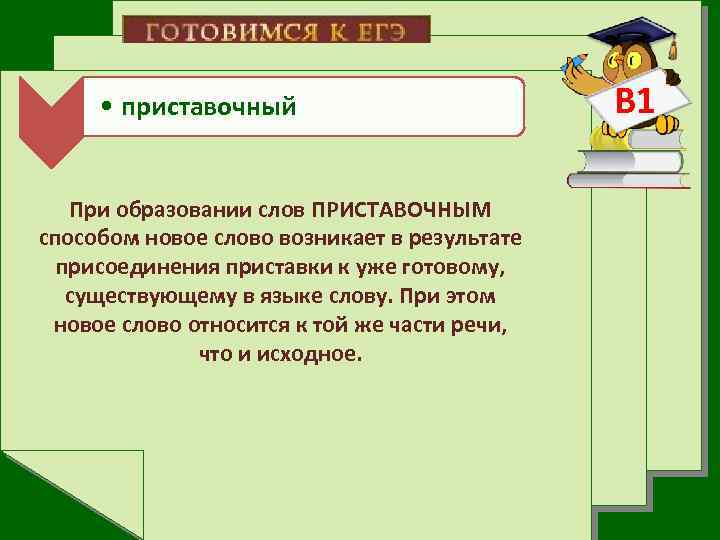 ГОТОВИМСЯ К ЕГЭ

В1

• приставочный

При образовании слов ПРИСТАВОЧНЫМ способом новое слово возникает в результате присоединения приставки к уже готовому, существующему в языке слову. При этом новое слово относится к той же части речи, что и исходное.